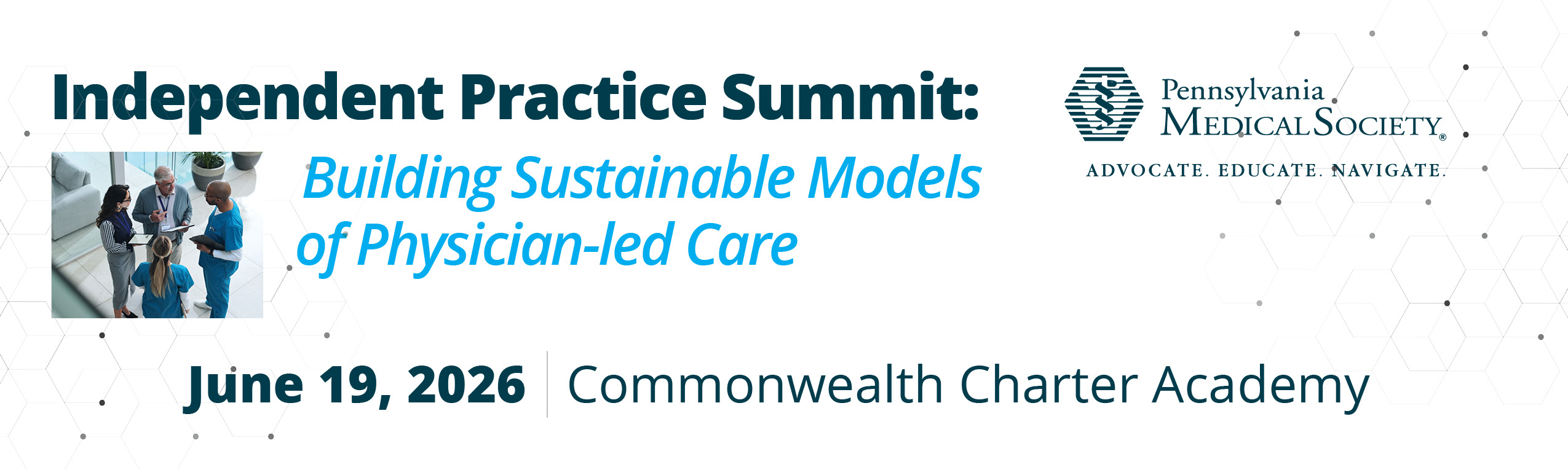 Independent Practice Summit:

Building Sustainable Models of Physician-led Care

Pennsylvania MEDICAL SOCIETY®

ADVOCATE. EDUCATE. NAVIGATE.

June 19, 2026 | Commonwealth Charter Academy